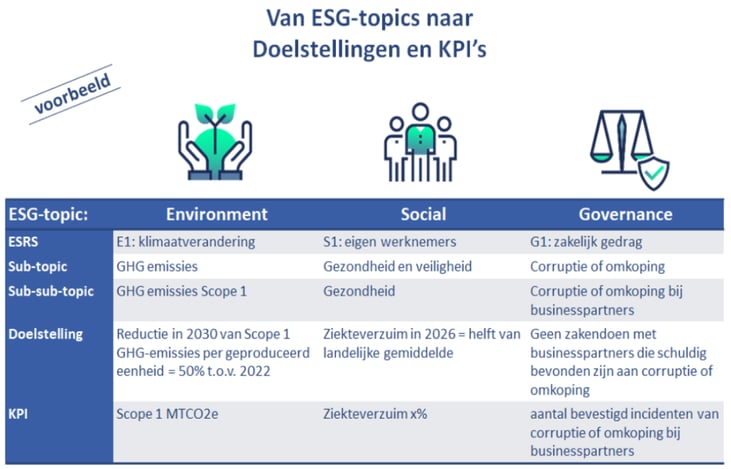 Van ESG-topics naar Doelstellingen en KPI's

voorbeeld

| ESG-topic: | Environment | Social | Governance |
|---|---|---|---|
| ESRS | E1: klimaatverandering | S1: eigen werknemers | G1: zakelijk gedrag |
| Sub-topic | GHG emissies | Gezondheid en veiligheid | Corruptie of omkoping |
| Sub-sub-topic | GHG emissies Scope 1 | Gezondheid | Corruptie of omkoping bij businesspartners |
| Doelstelling | Reductie in 2030 van Scope 1 GHG-emissies per geproduceerd eenheid = 50% t.o.v. 2022 | Ziekteverzuim in 2026 = helft van landelijke gemiddelde | Geen zakendoen met businesspartners die schuldig bevonden zijn aan corruptie of omkoping |
| KPI | Scope 1 MTCO2e | Ziekteverzuim x% | aantal bevestigd incidenten van corruptie of omkoping bij businesspartners |